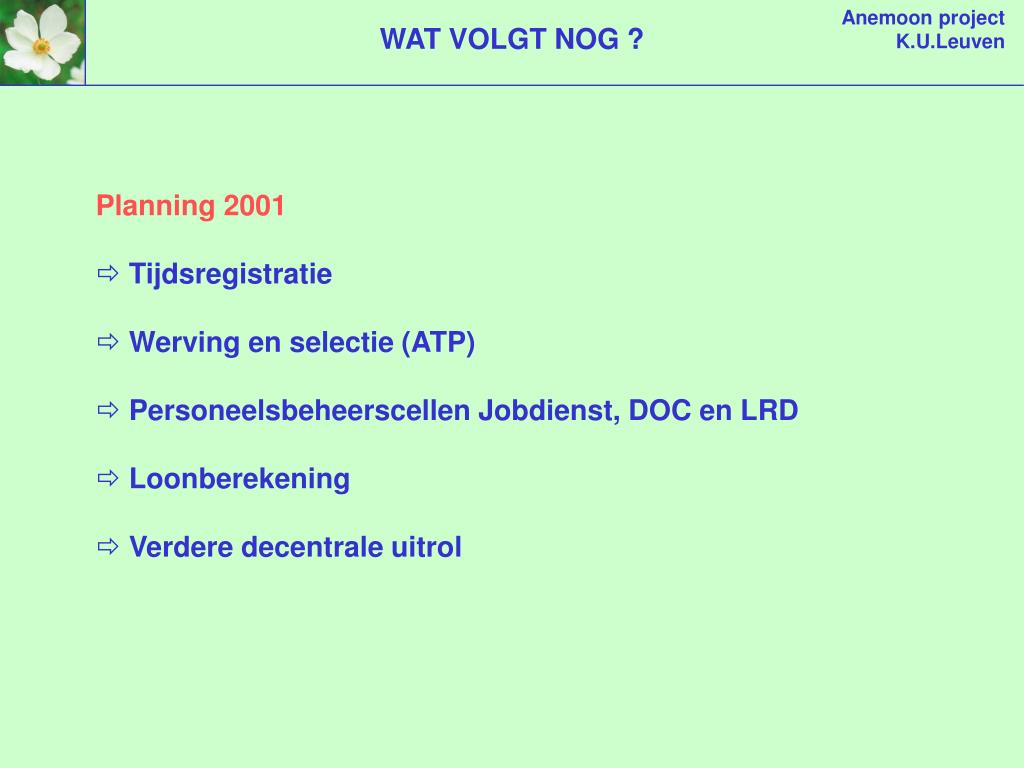 WAT VOLGT NOG ?

Anemoon project
K.U.Leuven

Planning 2001

⇨ Tijdsregistratie

⇨ Werving en selectie (ATP)

⇨ Personeelsbeheerscellen Jobdienst, DOC en LRD

⇨ Loonberekening

⇨ Verdere decentrale uitrol